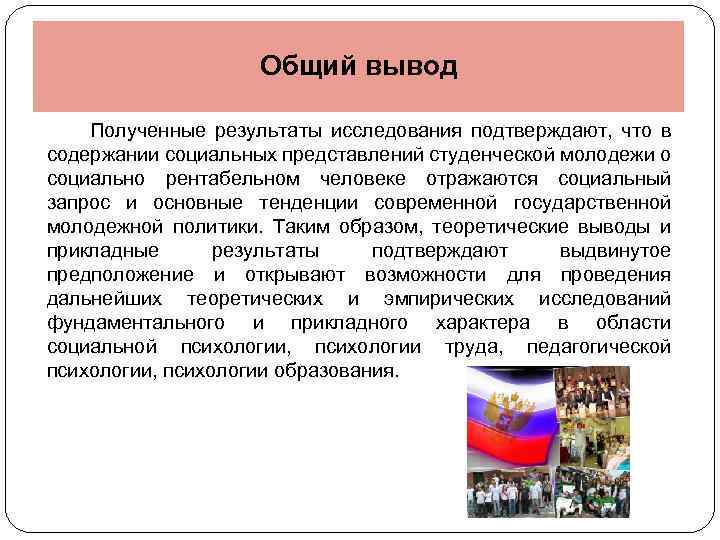 Общий вывод

Полученные результаты исследования подтверждают, что в содержании социальных представлений студенческой молодежи о социально рентабельном человеке отражаются социальный запрос и основные тенденции современной государственной молодежной политики. Таким образом, теоретические выводы и прикладные результаты подтверждают выдвинутое предположение и открывают возможности для проведения дальнейших теоретических и эмпирических исследований фундаментального и прикладного характера в области социальной психологии, психологии труда, педагогической психологии, психологии образования.